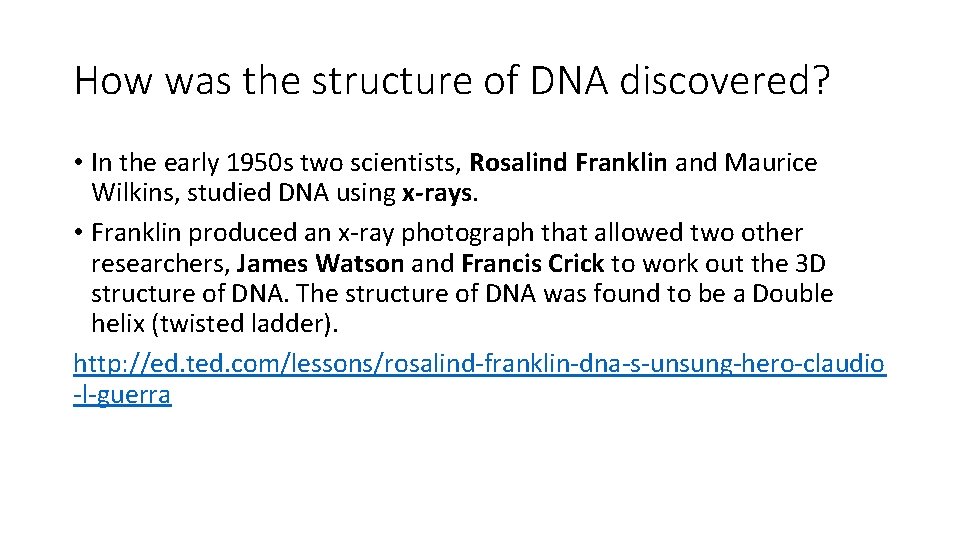 How was the structure of DNA discovered?

• In the early 1950s two scientists, Rosalind Franklin and Maurice Wilkins, studied DNA using x-rays.

• Franklin produced an x-ray photograph that allowed two other researchers, James Watson and Francis Crick to work out the 3D structure of DNA. The structure of DNA was found to be a Double helix (twisted ladder).

http://ed.ted.com/lessons/rosalind-franklin-dna-s-unsung-hero-claudio-l-guerra